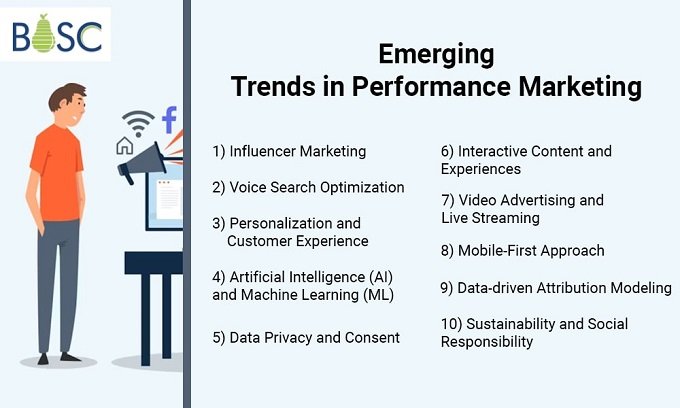 BOSC

Emerging
Trends in Performance Marketing

1) Influencer Marketing

2) Voice Search Optimization

3) Personalization and Customer Experience

4) Artificial Intelligence (AI) and Machine Learning (ML)

5) Data Privacy and Consent

6) Interactive Content and Experiences

7) Video Advertising and Live Streaming

8) Mobile-First Approach

9) Data-driven Attribution Modeling

10) Sustainability and Social Responsibility